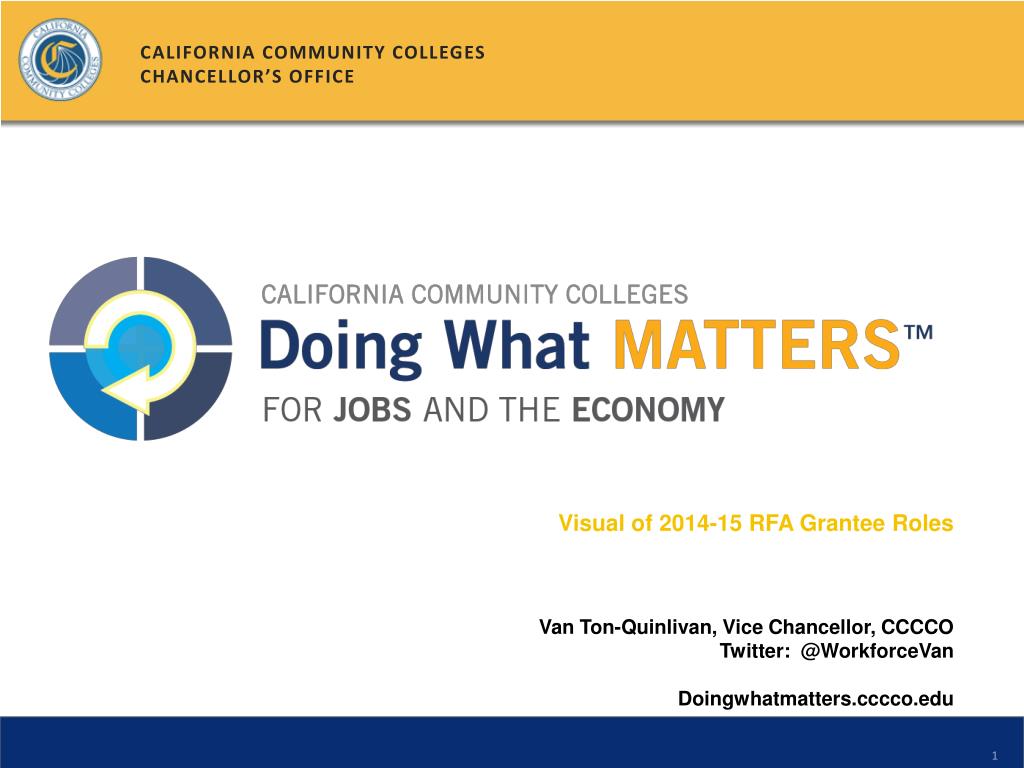 CALIFORNIA COMMUNITY COLLEGES
CHANCELLOR'S OFFICE

CALIFORNIA COMMUNITY COLLEGES

Doing What MATTERS™

FOR JOBS AND THE ECONOMY

Visual of 2014-15 RFA Grantee Roles

Van Ton-Quinlivan, Vice Chancellor, CCCCO
Twitter: @WorkforceVan

Doingwhatmatters.cccco.edu

1